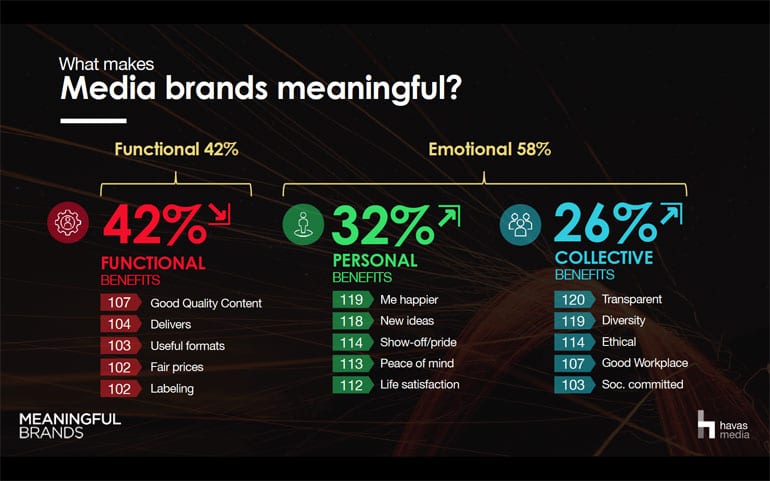 What makes
Media brands meaningful?

Functional 42%

Emotional 58%

42%
FUNCTIONAL
BENEFITS
107 Good Quality Content
104 Delivers
103 Useful formats
102 Fair prices
102 Labeling

32%
PERSONAL
BENEFITS
119 Me happier
118 New ideas
114 Show-off/pride
113 Peace of mind
112 Life satisfaction

26%
COLLECTIVE
BENEFITS
120 Transparent
119 Diversity
114 Ethical
107 Good Workplace
103 Soc. committed

MEANINGFUL
BRANDS

havas
media